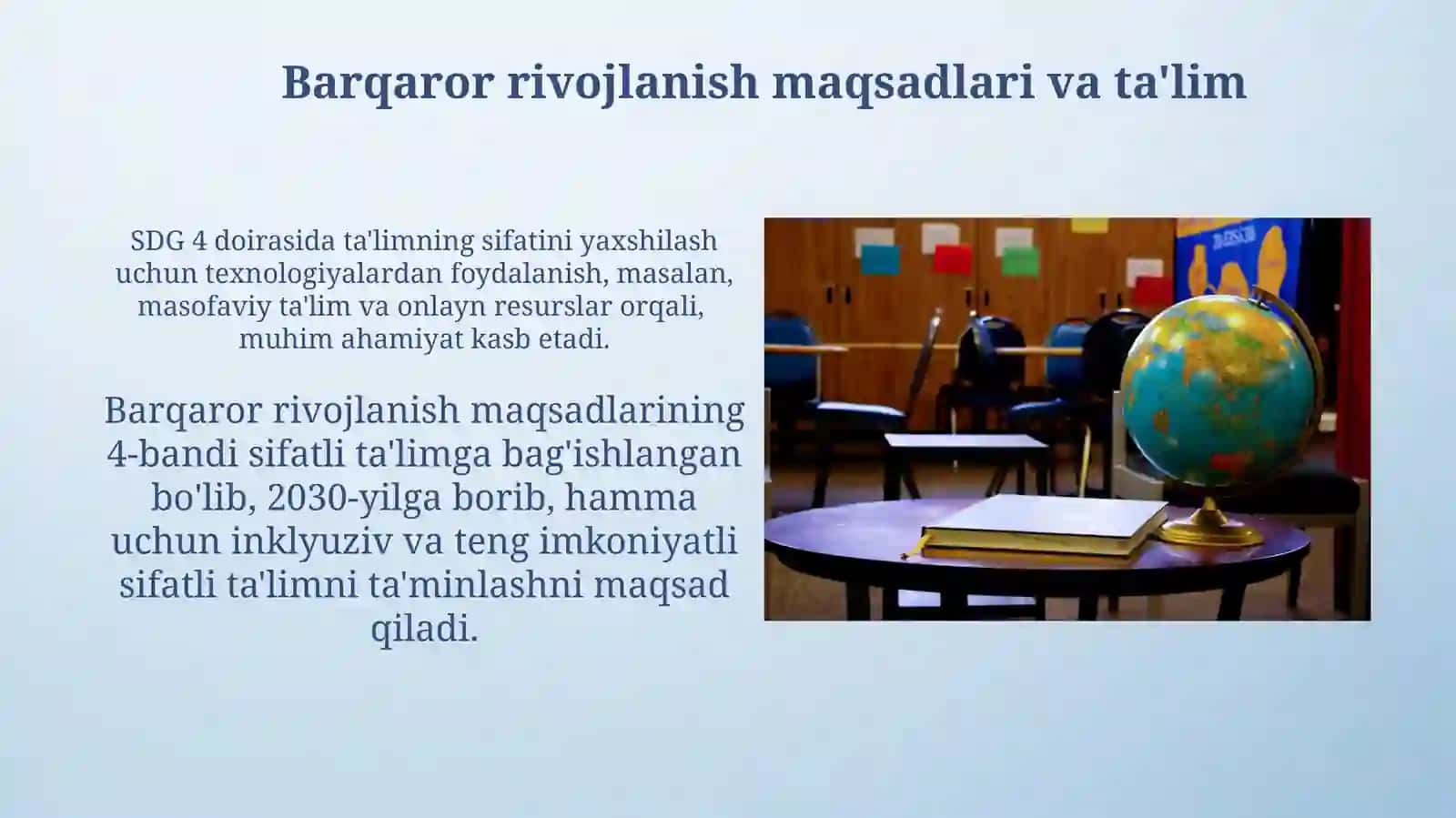 Barqaror rivojlanish maqsadlari va ta'lim

SDG 4 doirasida ta'limning sifatini yaxshilash uchun texnologiyalardan foydalanish, masalan, masofaviy ta'lim va onlayn resurslar orqali, muhim ahamiyat kasb etadi.

Barqaror rivojlanish maqsadlarining 4-bandi sifatli ta'limga bag'ishlangan bo'lib, 2030-yilga borib, hamma uchun inklyuziv va teng imkoniyatli sifatli ta'limni ta'minlashni maqsad qiladi.